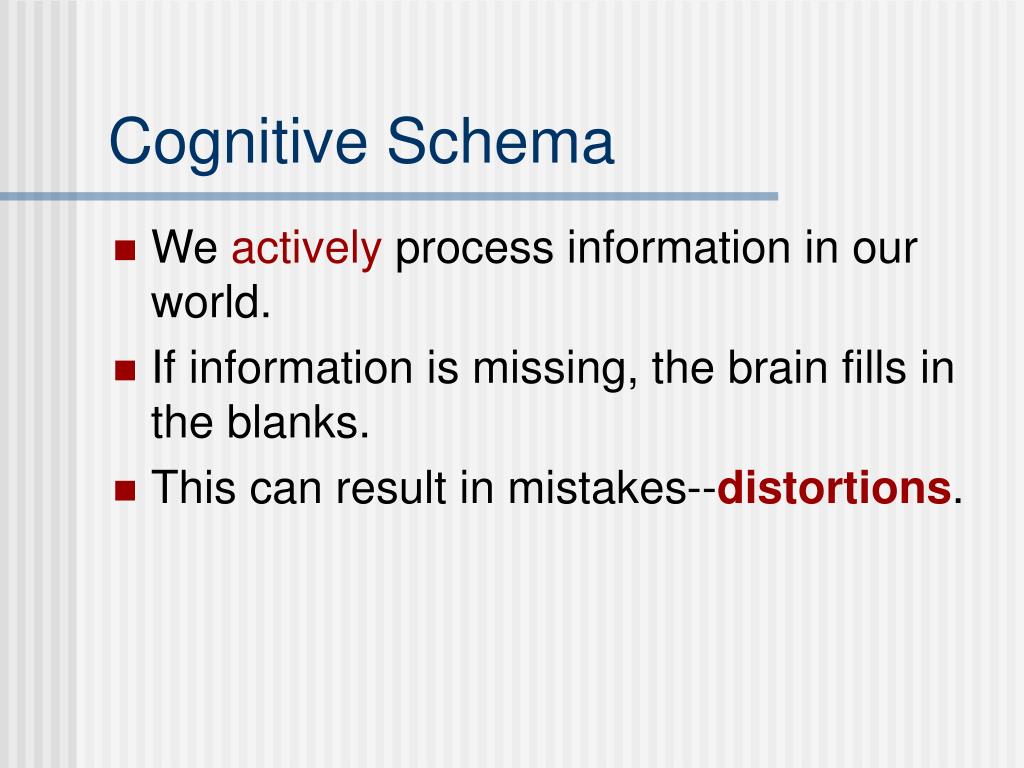 Cognitive Schema

- We actively process information in our world.
- If information is missing, the brain fills in the blanks.
- This can result in mistakes--distortions.